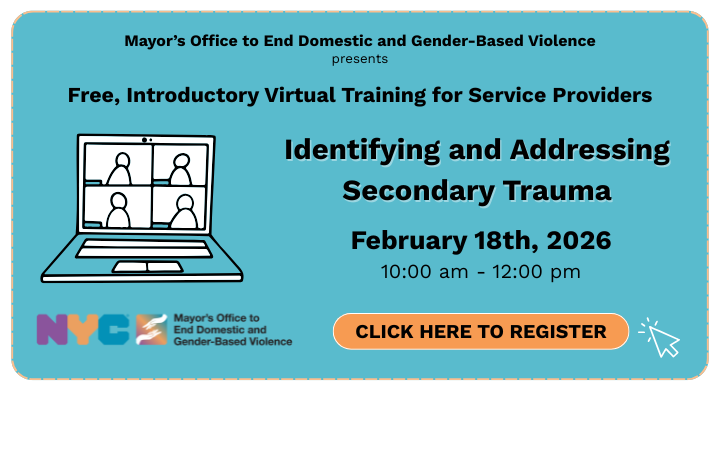 Mayor's Office to End Domestic and Gender-Based Violence
presents

Free, Introductory Virtual Training for Service Providers

Identifying and Addressing Secondary Trauma

February 18th, 2026
10:00 am - 12:00 pm

NYC Mayor's Office to End Domestic and Gender-Based Violence

CLICK HERE TO REGISTER